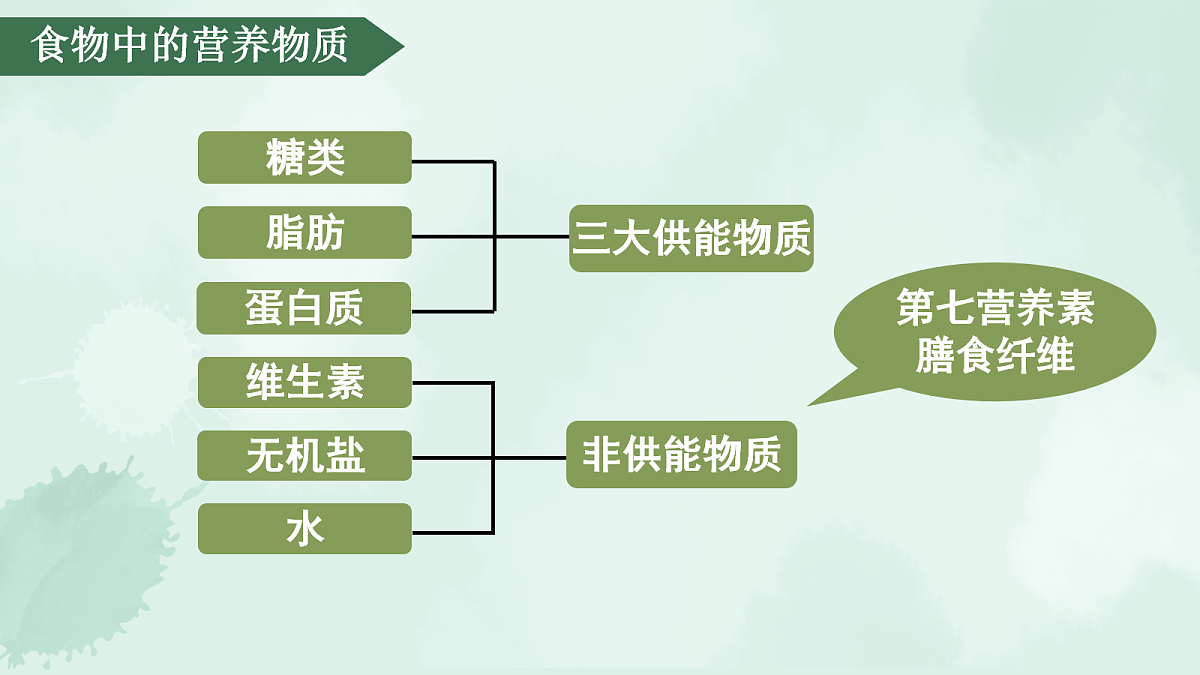 食物中的营养物质

糖类
脂肪
蛋白质

三大供能物质

维生素
无机盐
水

非供能物质

第七营养素
膳食纤维